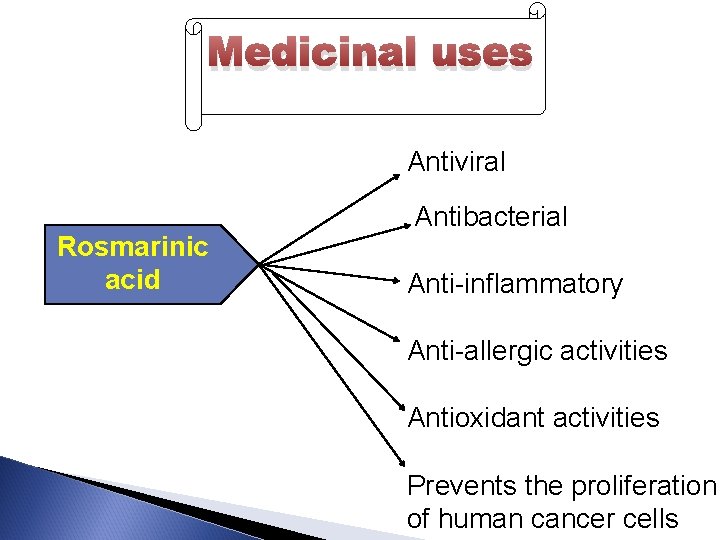 Medicinal uses

Rosmarinic acid

Antiviral

Antibacterial

Anti-inflammatory

Anti-allergic activities

Antioxidant activities

Prevents the proliferation of human cancer cells